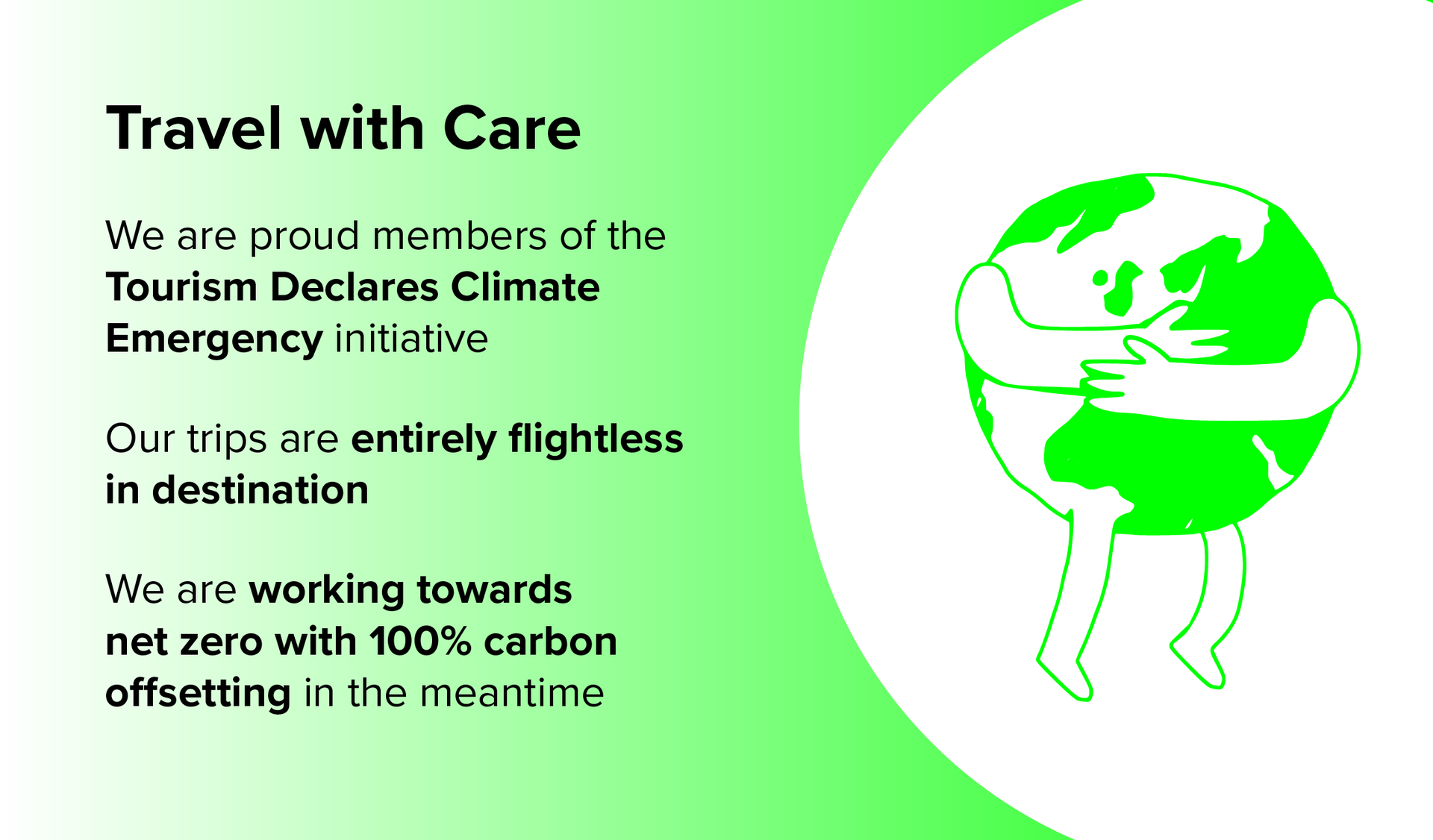 Travel with Care

We are proud members of the Tourism Declares Climate Emergency initiative

Our trips are entirely flightless in destination

We are working towards net zero with 100% carbon offsetting in the meantime